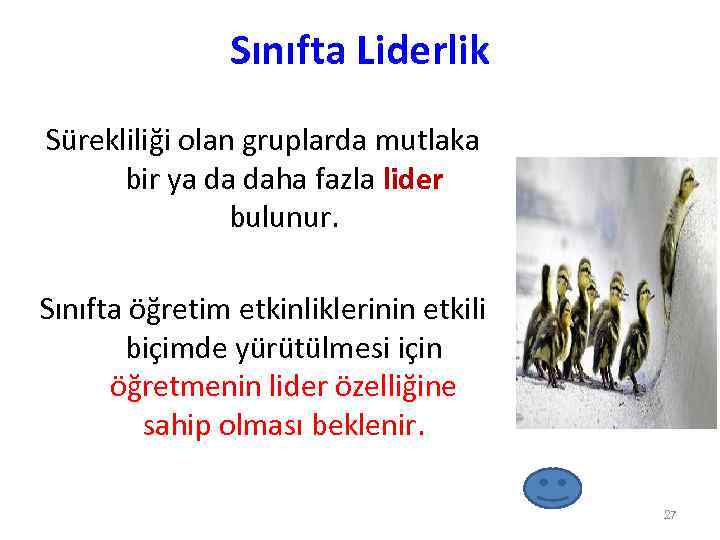 Sınıfta Liderlik

Sürekliliği olan gruplarda mutlaka bir ya da daha fazla lider bulunur.

Sınıfta öğretim etkinliklerinin etkili biçimde yürütülmesi için öğretmenin lider özelliğine sahip olması beklenir.

27